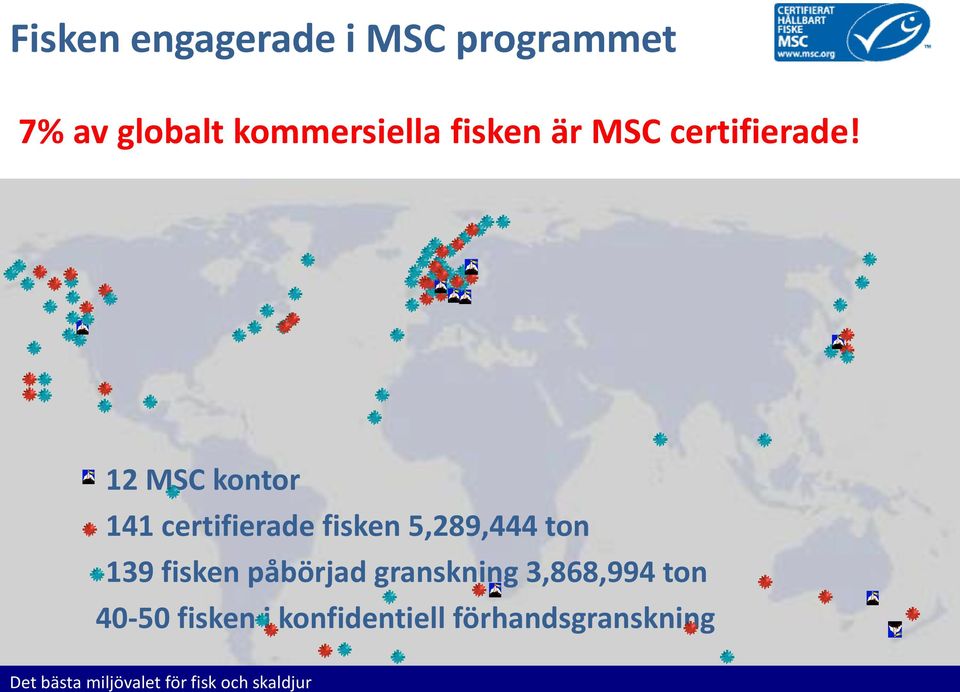 Fisken engagerade i MSC programmet

CERTIFIERAT HÅLLBART FISKE MSC www.msc.org

7% av globalt kommersiella fisken är MSC certifierade!

12 MSC kontor

141 certifierade fisken 5,289,444 ton

139 fisken påbörjad granskning 3,868,994 ton

40-50 fisken i konfidentiell förhandsgranskning

Det bästa miljövalet för fisk och skaldjur